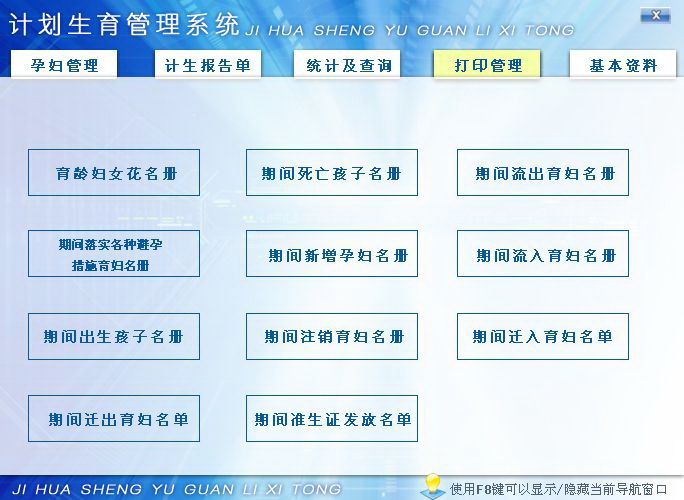 计划生育管理系统 JI HUA SHENG YU GUAN LI XI TONG

X

孕妇管理
计生报告单
统计及查询
打印管理
基本资料

育龄妇女花名册
期间死亡孩子名册
期间流出育妇名册

期间落实各种避孕措施育妇名册
期间新增孕妇名册
期间流入育妇名册

期间出生孩子名册
期间注销育妇名册
期间迁入育妇名单

期间迁出育妇名单
期间准生证发放名单

JI HUA SHENG YU GUAN LI XI TONG

使用F8键可以显示/隐藏当前导航窗口